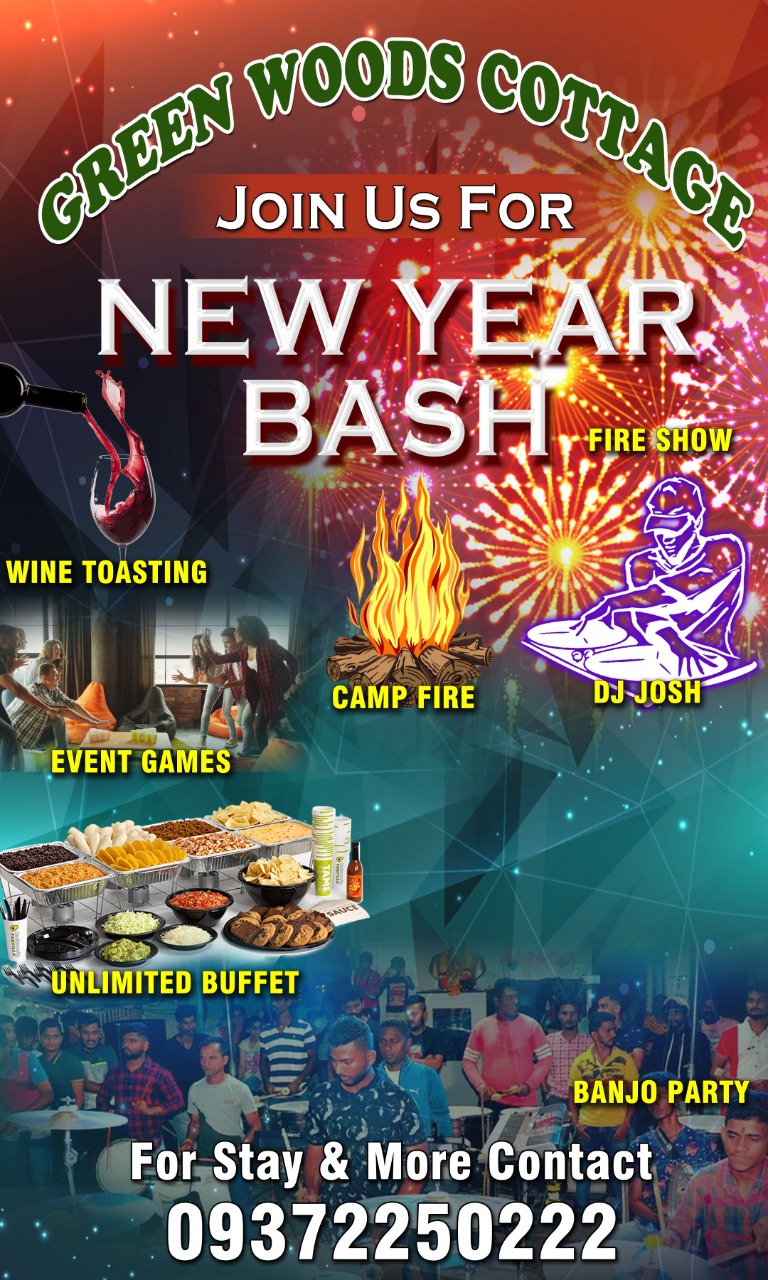 GREEN WOODS COTTAGE

JOIN US FOR

NEW YEAR BASH

FIRE SHOW

WINE TOASTING

CAMP FIRE

DJ JOSH

EVENT GAMES

UNLIMITED BUFFET

BANJO PARTY

For Stay & More Contact
09372250222